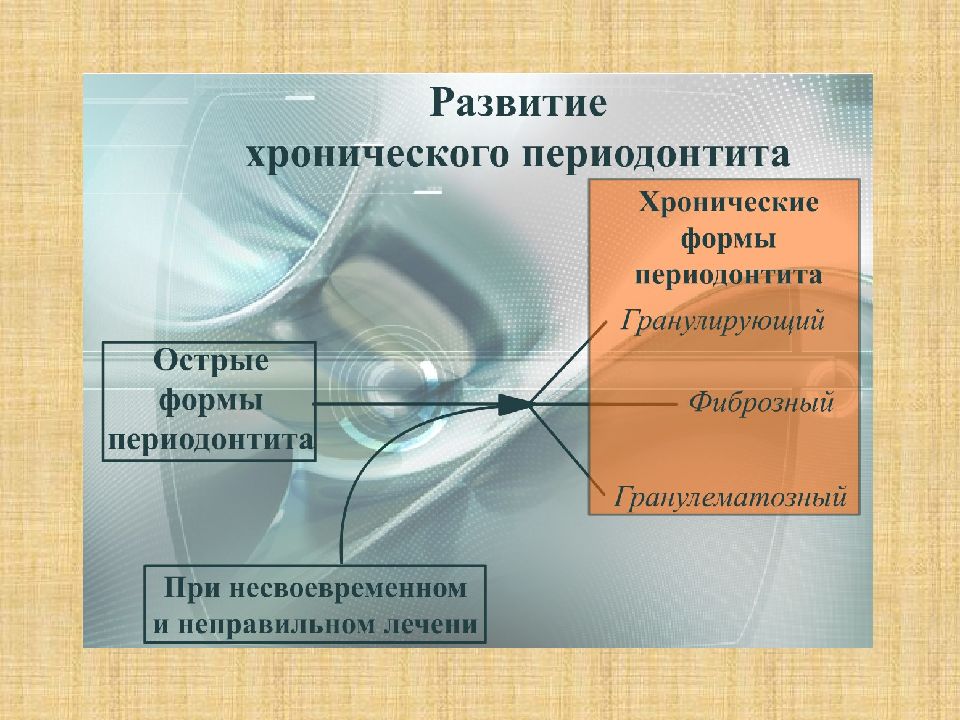 Развитие хронического периодонтита

Хронические формы периодонтита

Гранулирующий

Фиброзный

Гранулематозный

Острые формы периодонтита

При несвоевременном и неправильном лечени